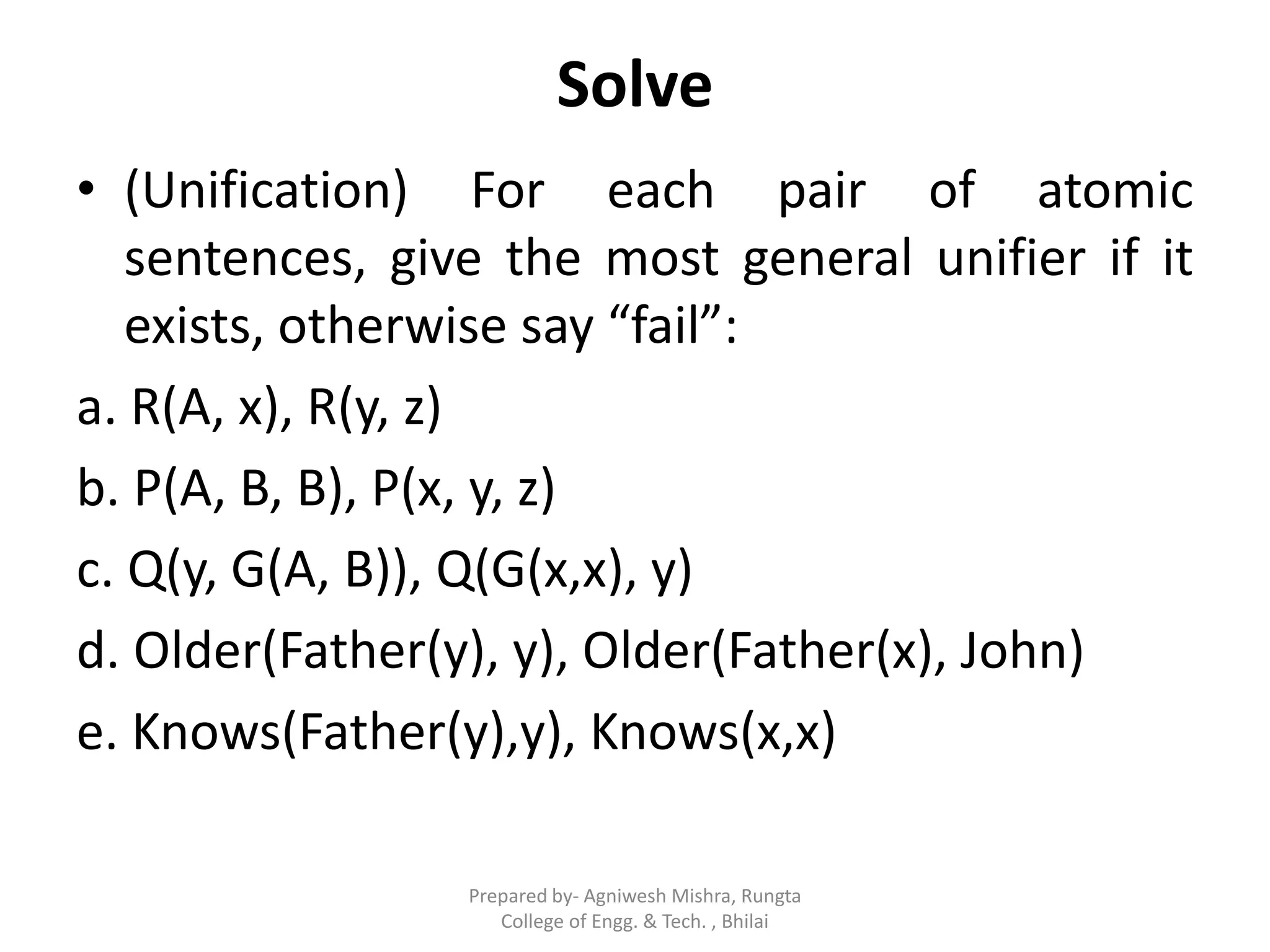 Solve

• (Unification) For each pair of atomic sentences, give the most general unifier if it exists, otherwise say “fail”:

a. R(A, x), R(y, z)

b. P(A, B, B), P(x, y, z)

c. Q(y, G(A, B)), Q(G(x,x), y)

d. Older(Father(y), y), Older(Father(x), John)

e. Knows(Father(y),y), Knows(x,x)

Prepared by- Agniwesh Mishra, Rungta College of Engg. & Tech. , Bhilai